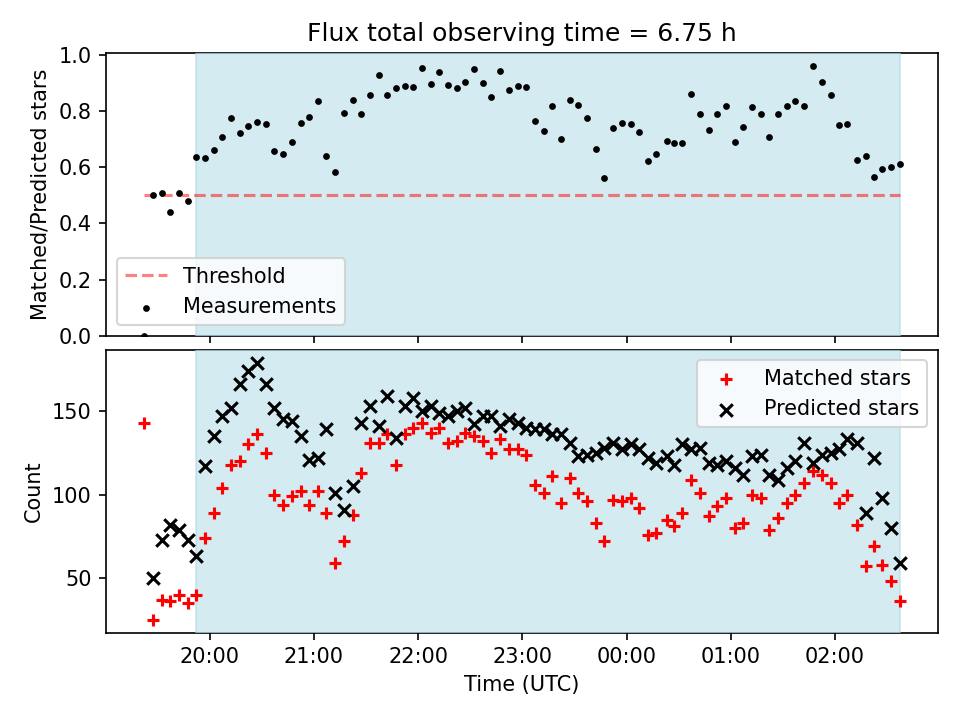 Flux total observing time = 6.75 h

Matched/Predicted stars

1.0
0.8
0.6
0.4
0.2
0.0

Threshold
Measurements

Count

150
100
50

Matched stars
Predicted stars

20:00
21:00
22:00
23:00
00:00
01:00
02:00

Time (UTC)